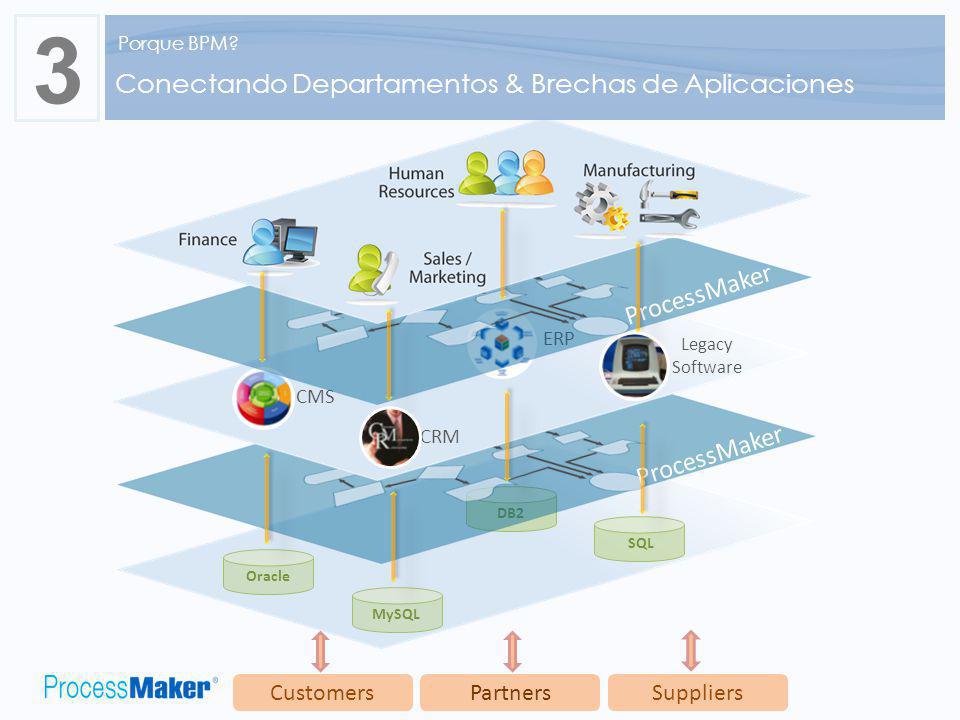 3

Porque BPM?

Conectando Departamentos & Brechas de Aplicaciones

Human Resources

Manufacturing

Finance

Sales / Marketing

ProcessMaker

ERP

Legacy Software

CMS

CRM

ProcessMaker

DB2

SQL

Oracle

MySQL

ProcessMaker®

Customers

Partners

Suppliers